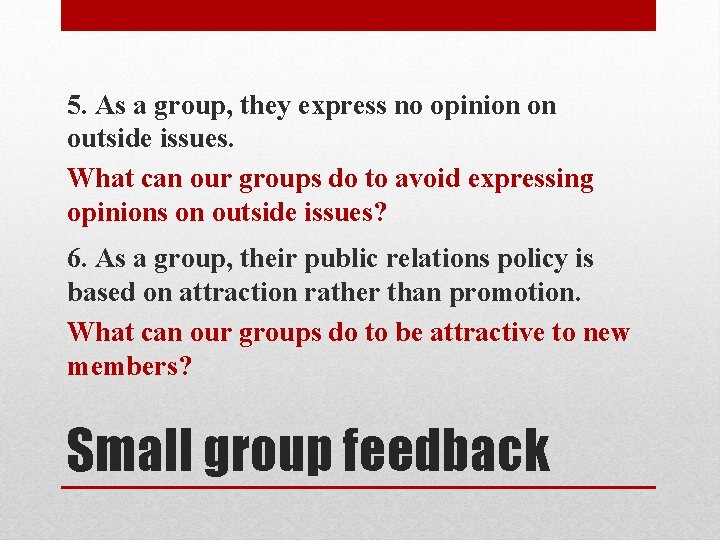 5. As a group, they express no opinion on outside issues.

What can our groups do to avoid expressing opinions on outside issues?

6. As a group, their public relations policy is based on attraction rather than promotion.

What can our groups do to be attractive to new members?

Small group feedback